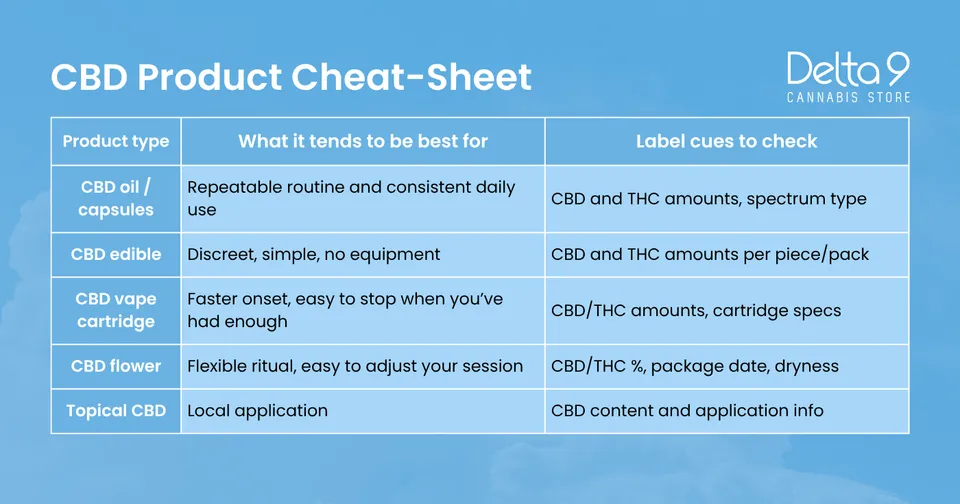 CBD Product Cheat-Sheet

Delta 9
CANNABIS STORE

| Product type | What it tends to be best for | Label cues to check |
|---|---|---|
| CBD oil / capsules | Repeatable routine and consistent daily use | CBD and THC amounts, spectrum type |
| CBD edible | Discreet, simple, no equipment | CBD and THC amounts per piece/pack |
| CBD vape cartridge | Faster onset, easy to stop when you've had enough | CBD/THC amounts, cartridge specs |
| CBD flower | Flexible ritual, easy to adjust your session | CBD/THC %, package date, dryness |
| Topical CBD | Local application | CBD content and application info |